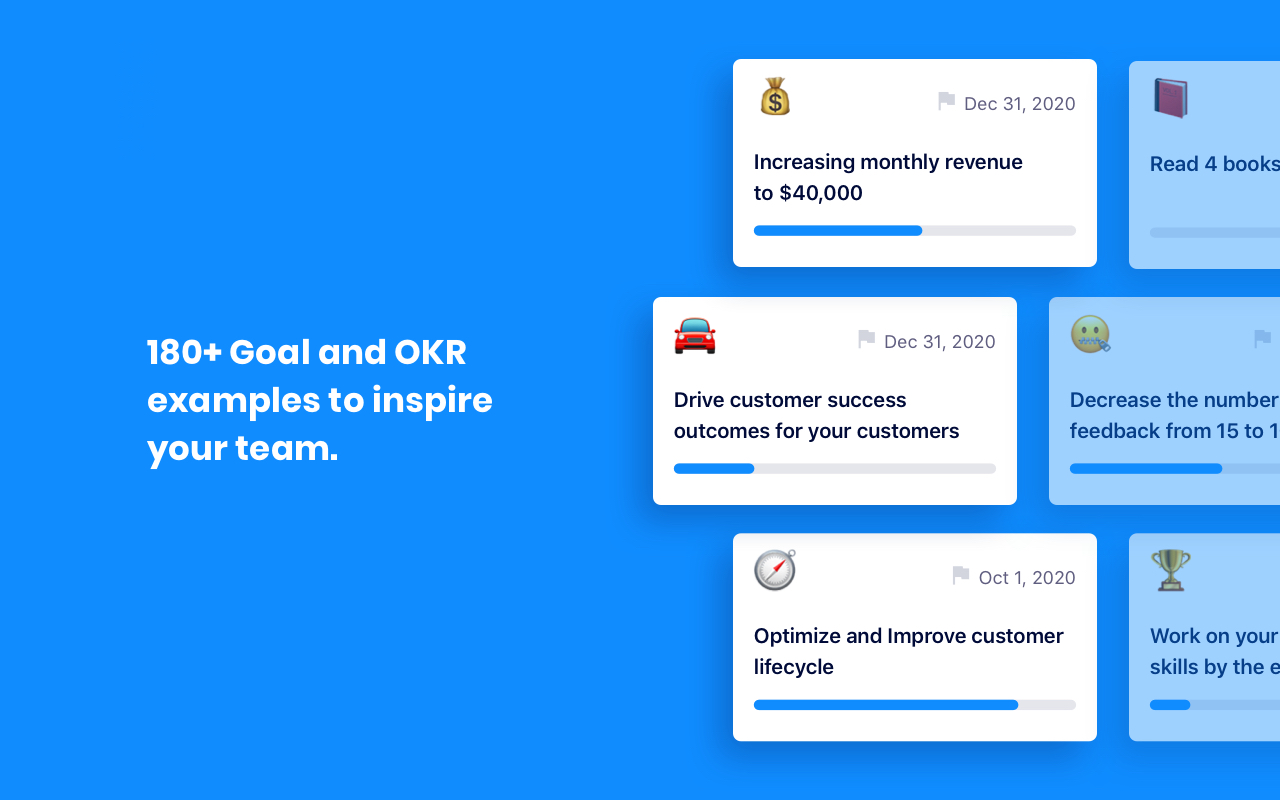 180+ Goal and OKR examples to inspire your team.

Dec 31, 2020

Increasing monthly revenue to $40,000

Read 4 books

Dec 31, 2020

Drive customer success outcomes for your customers

Decrease the number
feedback from 15 to 1

Oct 1, 2020

Optimize and Improve customer lifecycle

Work on your
skills by the e